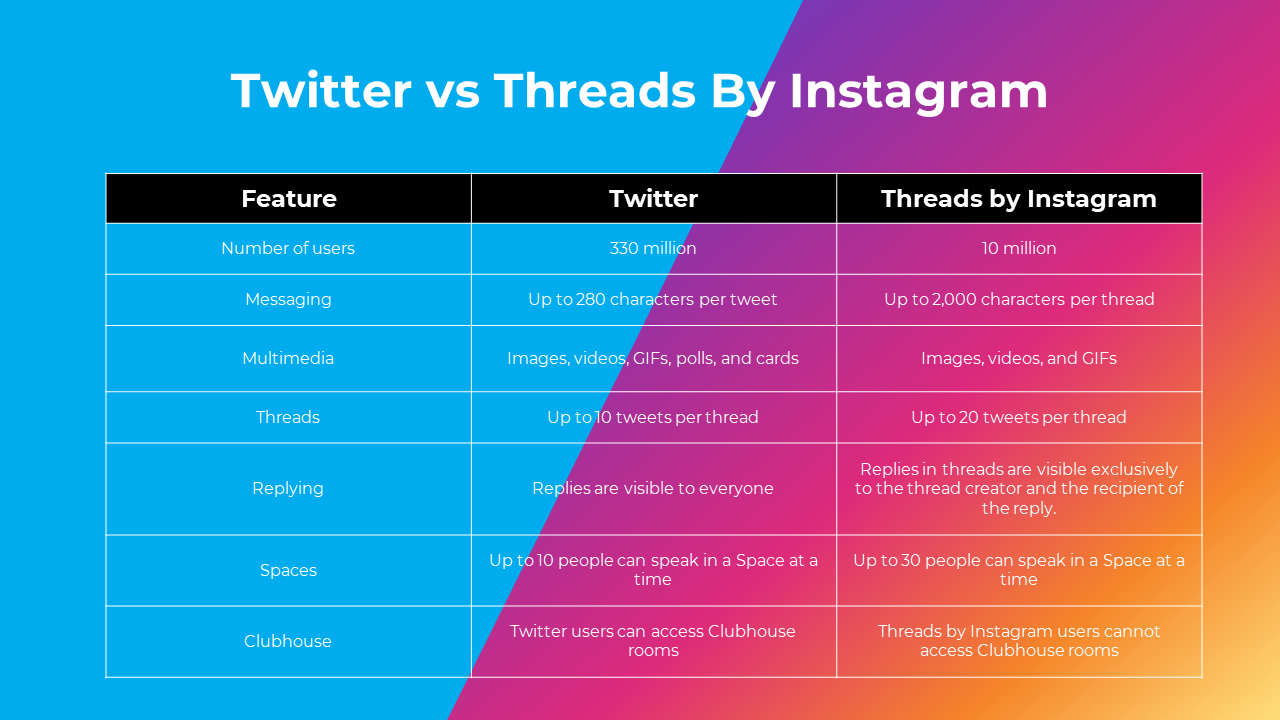 Twitter vs Threads By Instagram

| Feature | Twitter | Threads by Instagram |
|---|---|---|
| Number of users | 330 million | 10 million |
| Messaging | Up to 280 characters per tweet | Up to 2,000 characters per thread |
| Multimedia | Images, videos, GIFs, polls, and cards | Images, videos, and GIFs |
| Threads | Up to 10 tweets per thread | Up to 20 tweets per thread |
| Replying | Replies are visible to everyone | Replies in threads are visible exclusively to the thread creator and the recipient of the reply. |
| Spaces | Up to 10 people can speak in a Space at a time | Up to 30 people can speak in a Space at a time |
| Clubhouse | Twitter users can access Clubhouse rooms | Threads by Instagram users cannot access Clubhouse rooms |